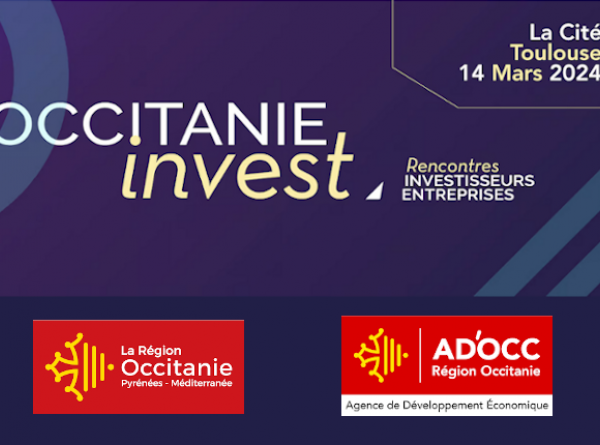 La Cité
Toulouse
14 Mars 2024

OCCITANIE
invest

Rencontres
INVESTISSEURS
ENTREPRISES

La Région
Occitanie
Pyrénées - Méditerranée

AD'OCC
Région Occitanie
Agence de Développement Économique